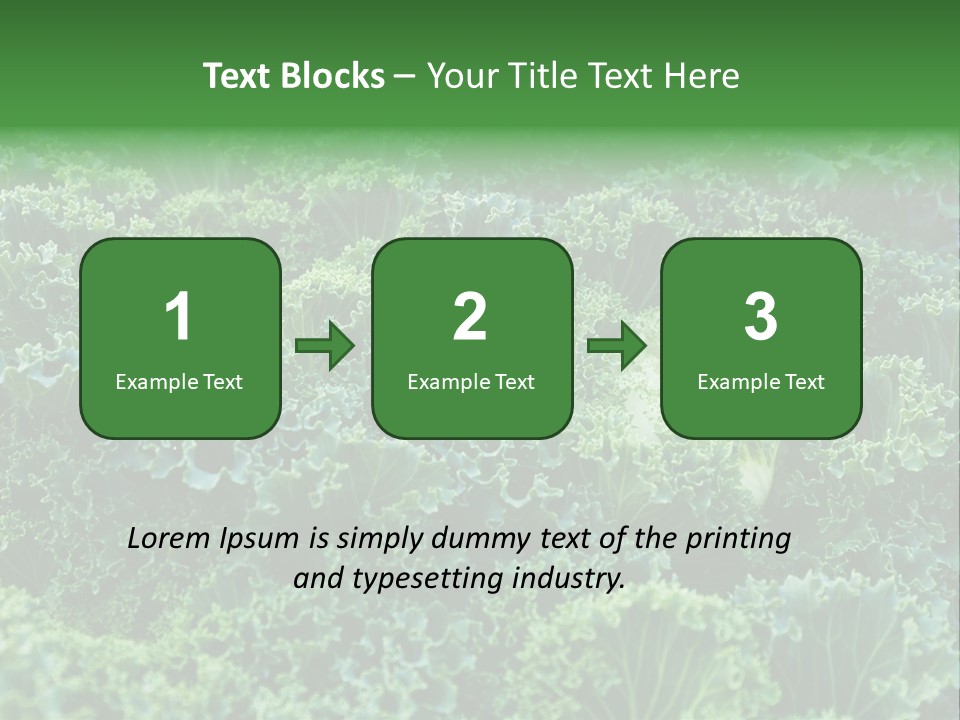 Text Blocks – Your Title Text Here

1
Example Text

2
Example Text

3
Example Text

Lorem Ipsum is simply dummy text of the printing and typesetting industry.